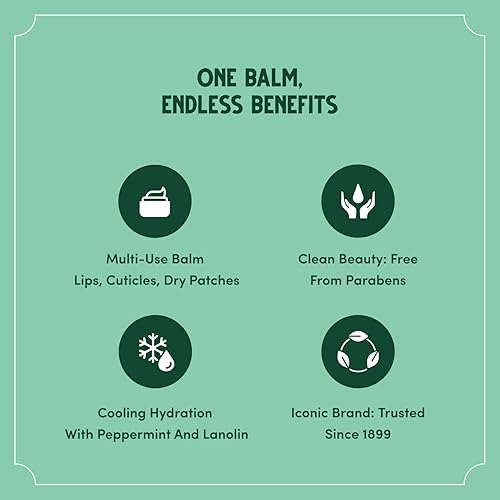 ONE BALM,
ENDLESS BENEFITS

Multi-Use Balm
Lips, Cuticles, Dry Patches

Clean Beauty: Free
From Parabens

Cooling Hydration
With Peppermint And Lanolin

Iconic Brand: Trusted
Since 1899